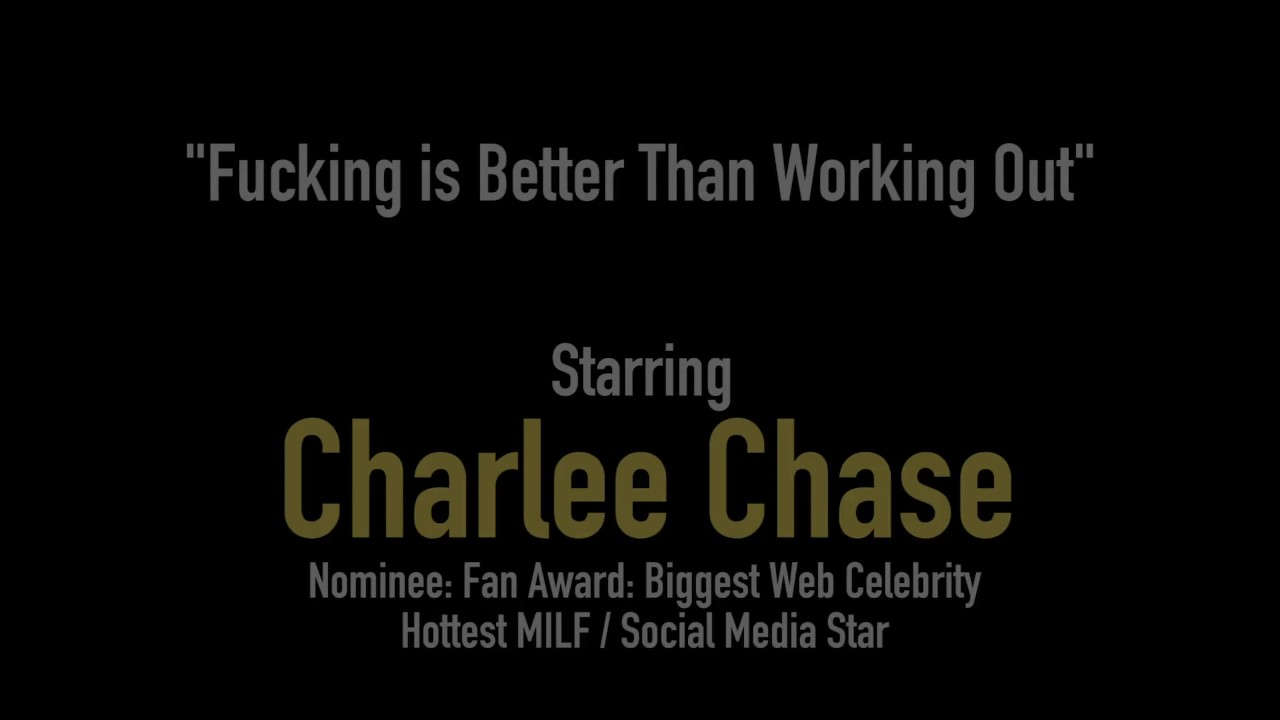 "Fucking is Better Than Working Out"

Starring
Charlee Chase
Nominee: Fan Award: Biggest Web Celebrity
Hottest MILF / Social Media Star